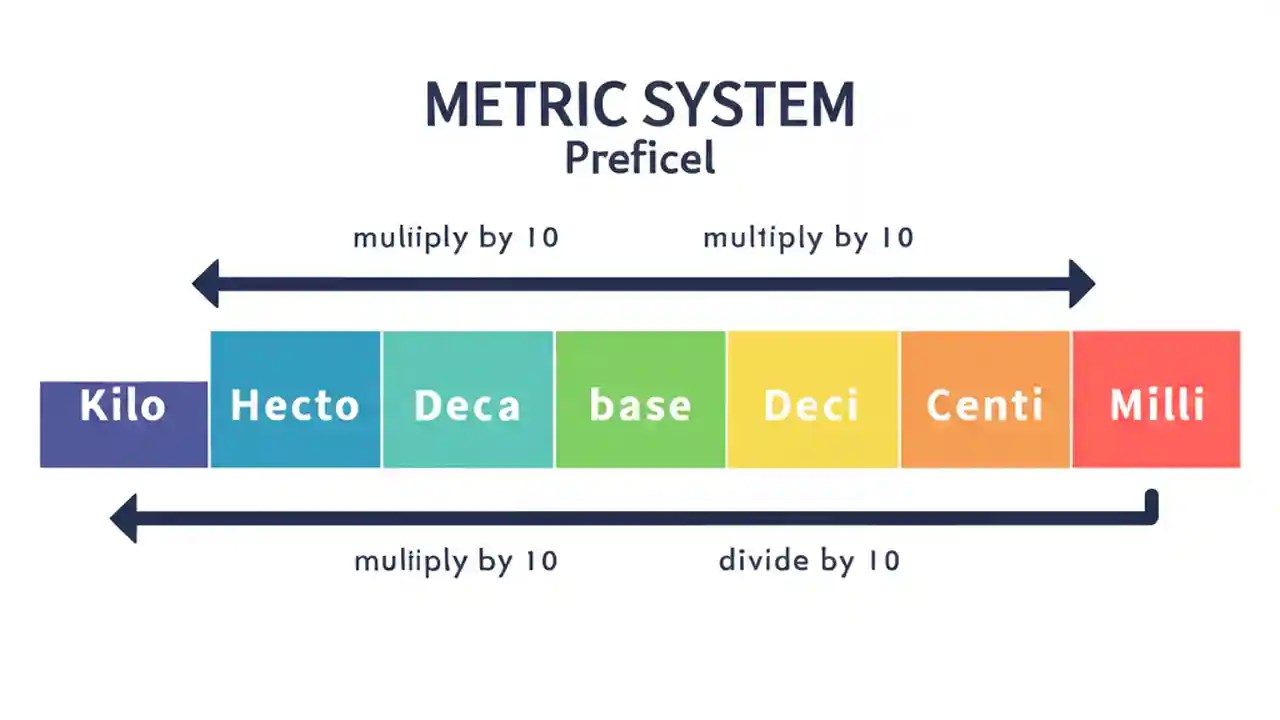 METRIC SYSTEM
Preficel

muliiply by 10 multiply by 10

Kilo Hecto Deca base Deci Centi Milli

muliiply by 10 divide by 10